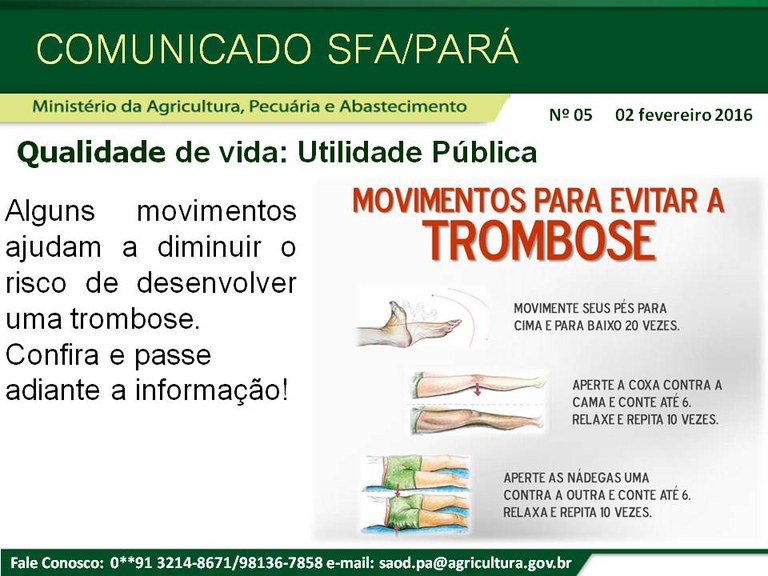 COMUNICADO SFA/PARÁ

Ministério da Agricultura, Pecuária e Abastecimento

Nº 05 02 fevereiro 2016

Qualidade de vida: Utilidade Pública

Alguns movimentos ajudam a diminuir o risco de desenvolver uma trombose.
Confira e passe adiante a informação!

MOVIMENTOS PARA EVITAR A TROMBOSE

MOVIMENTE SEUS PÉS PARA CIMA E PARA BAIXO 20 VEZES.

APERTE A COXA CONTRA A CAMA E CONTE ATÉ 6. RELAXE E REPITA 10 VEZES.

APERTE AS NÁDEGAS UMA CONTRA A OUTRA E CONTE ATÉ 6. RELAXA E REPITA 10 VEZES.

Fale Conosco: 0**91 3214-8671/98136-7858 e-mail: saod.pa@agricultura.gov.br